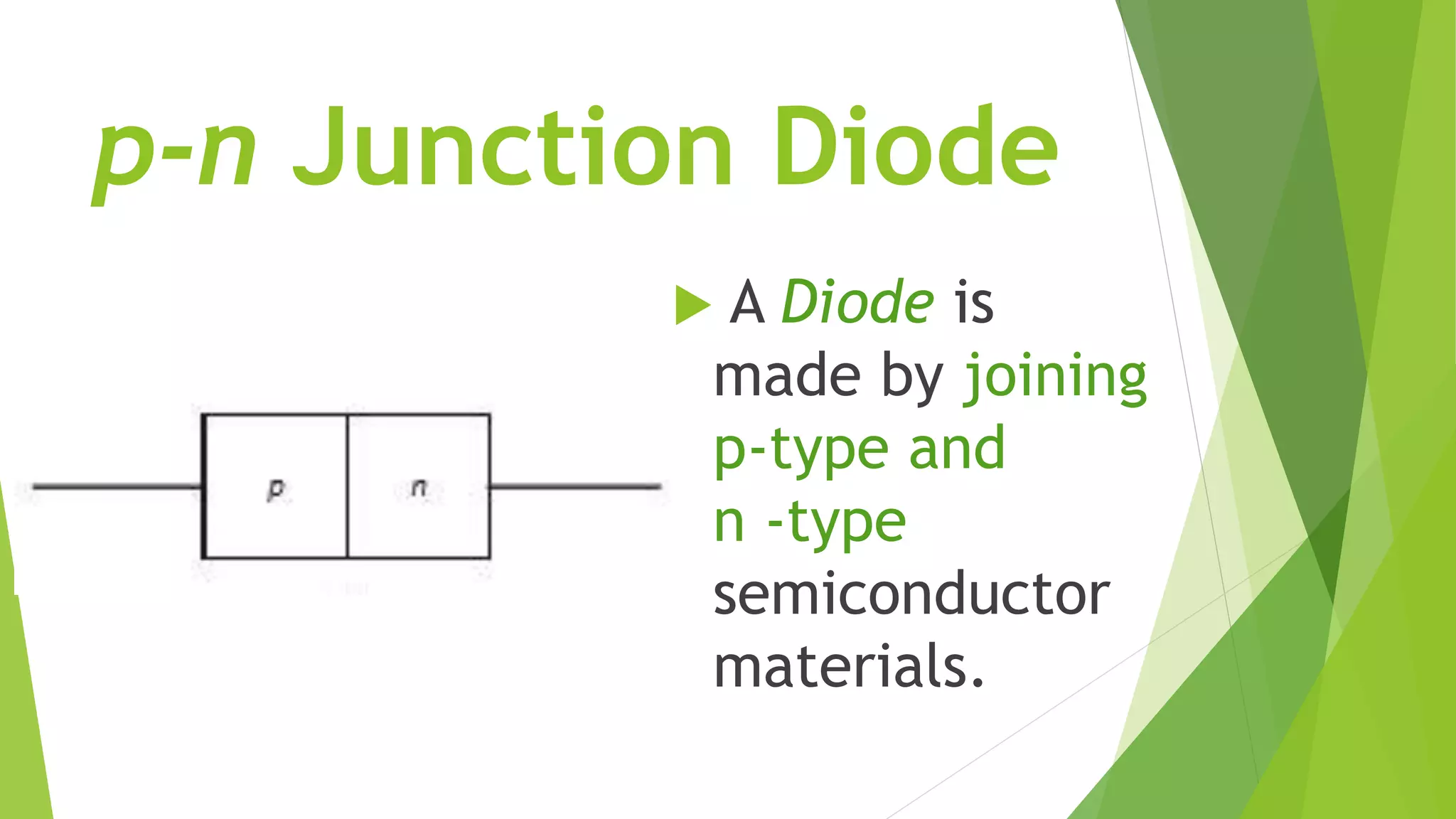 p-n Junction Diode

p

n

A Diode is made by joining p-type and n -type semiconductor materials.